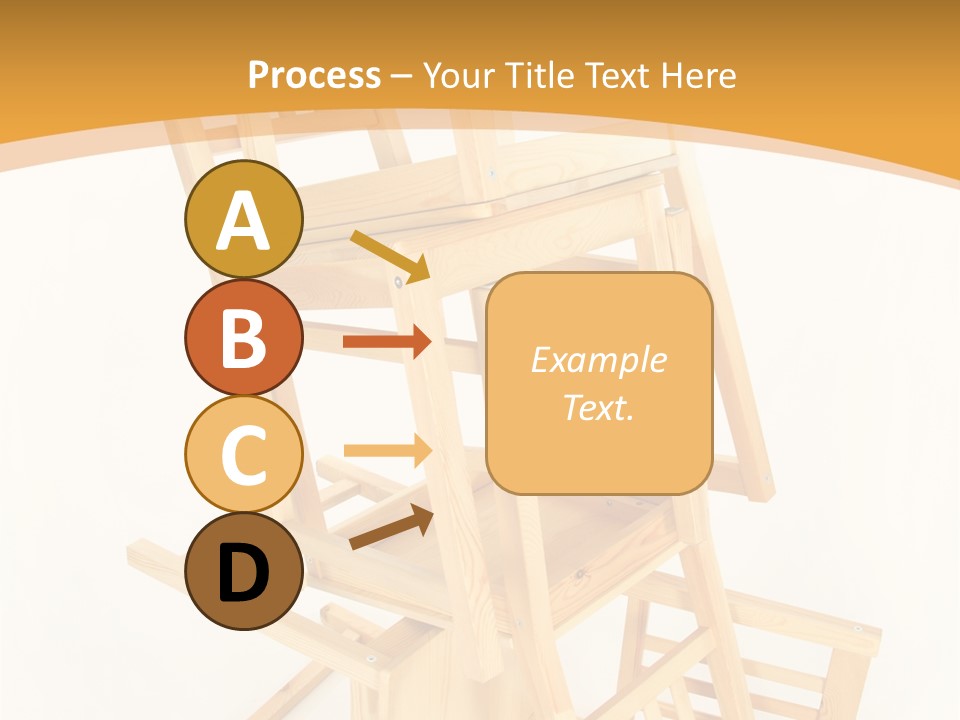 Process – Your Title Text Here

A

B

C

D

Example Text.